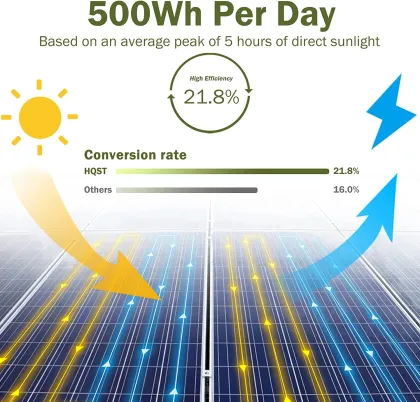 500Wh Per Day
Based on an average peak of 5 hours of direct sunlight

High Efficiency
21.8%

Conversion rate

HQST 21.8%

Others 16.0%